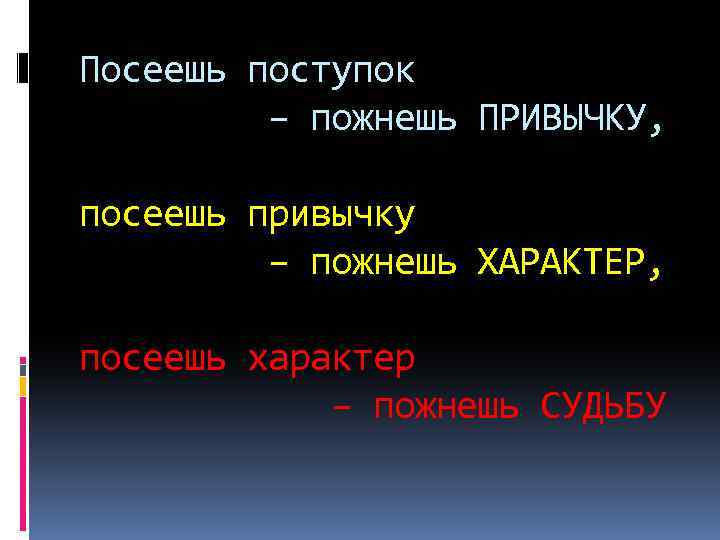 Посеешь поступок
– пожнешь ПРИВЫЧКУ,

посеешь привычку
– пожнешь ХАРАКТЕР,

посеешь характер
– пожнешь СУДЬБУ